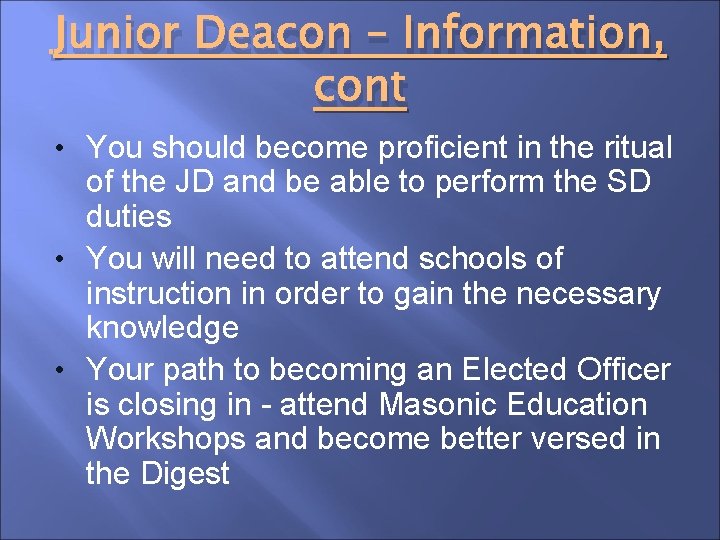 Junior Deacon – Information, cont

• You should become proficient in the ritual of the JD and be able to perform the SD duties
• You will need to attend schools of instruction in order to gain the necessary knowledge
• Your path to becoming an Elected Officer is closing in - attend Masonic Education Workshops and become better versed in the Digest